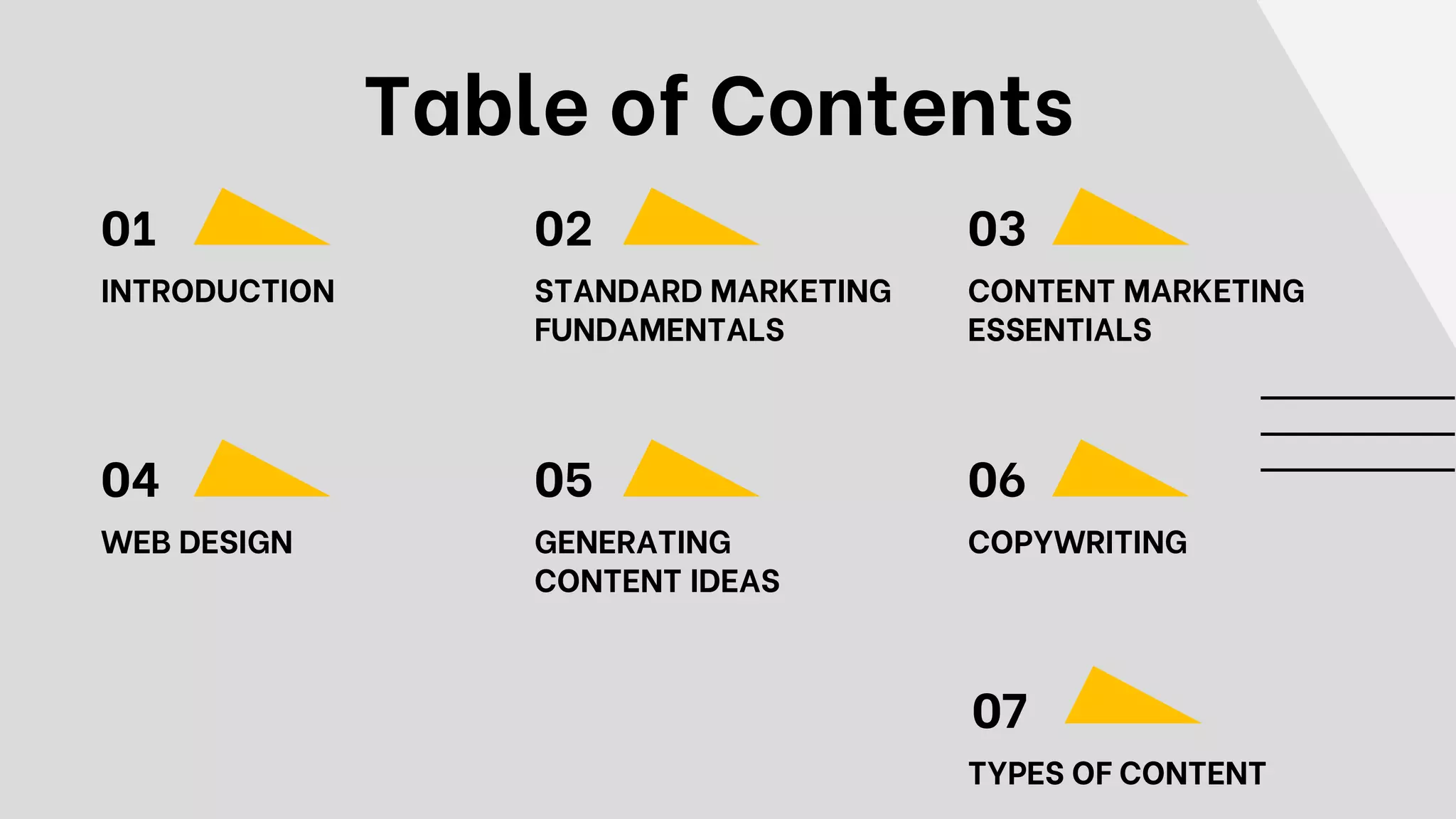 Table of Contents

01
INTRODUCTION

02
STANDARD MARKETING FUNDAMENTALS

03
CONTENT MARKETING ESSENTIALS

04
WEB DESIGN

05
GENERATING CONTENT IDEAS

06
COPYWRITING

07
TYPES OF CONTENT